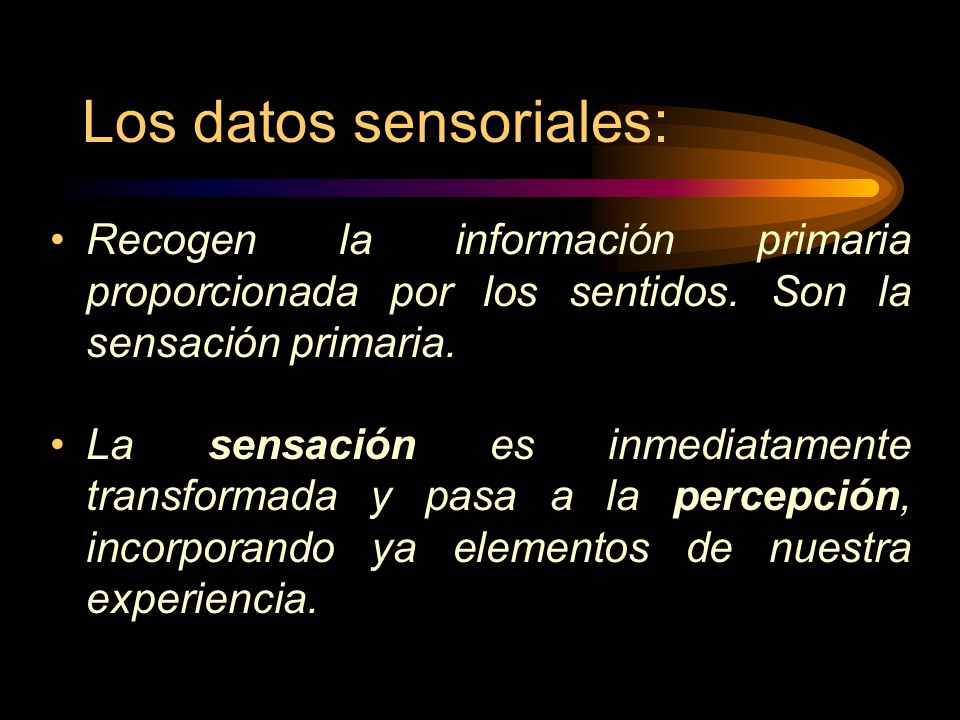 Los datos sensoriales:

• Recogen la información primaria proporcionada por los sentidos. Son la sensación primaria.

• La sensación es inmediatamente transformada y pasa a la percepción, incorporando ya elementos de nuestra experiencia.